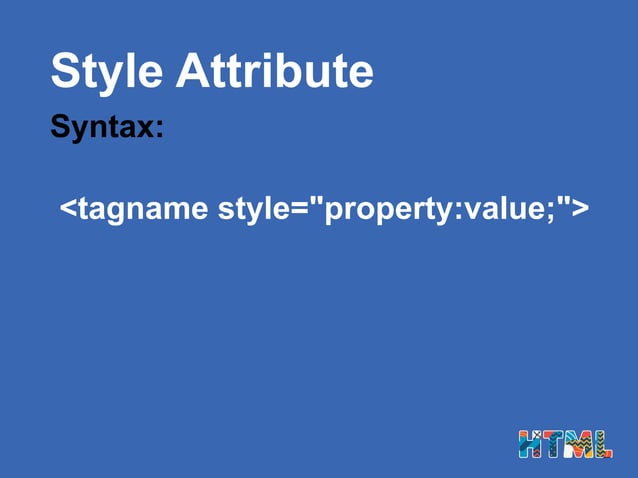 Style Attribute

Syntax:

<tagname style="property:value;">

HTML